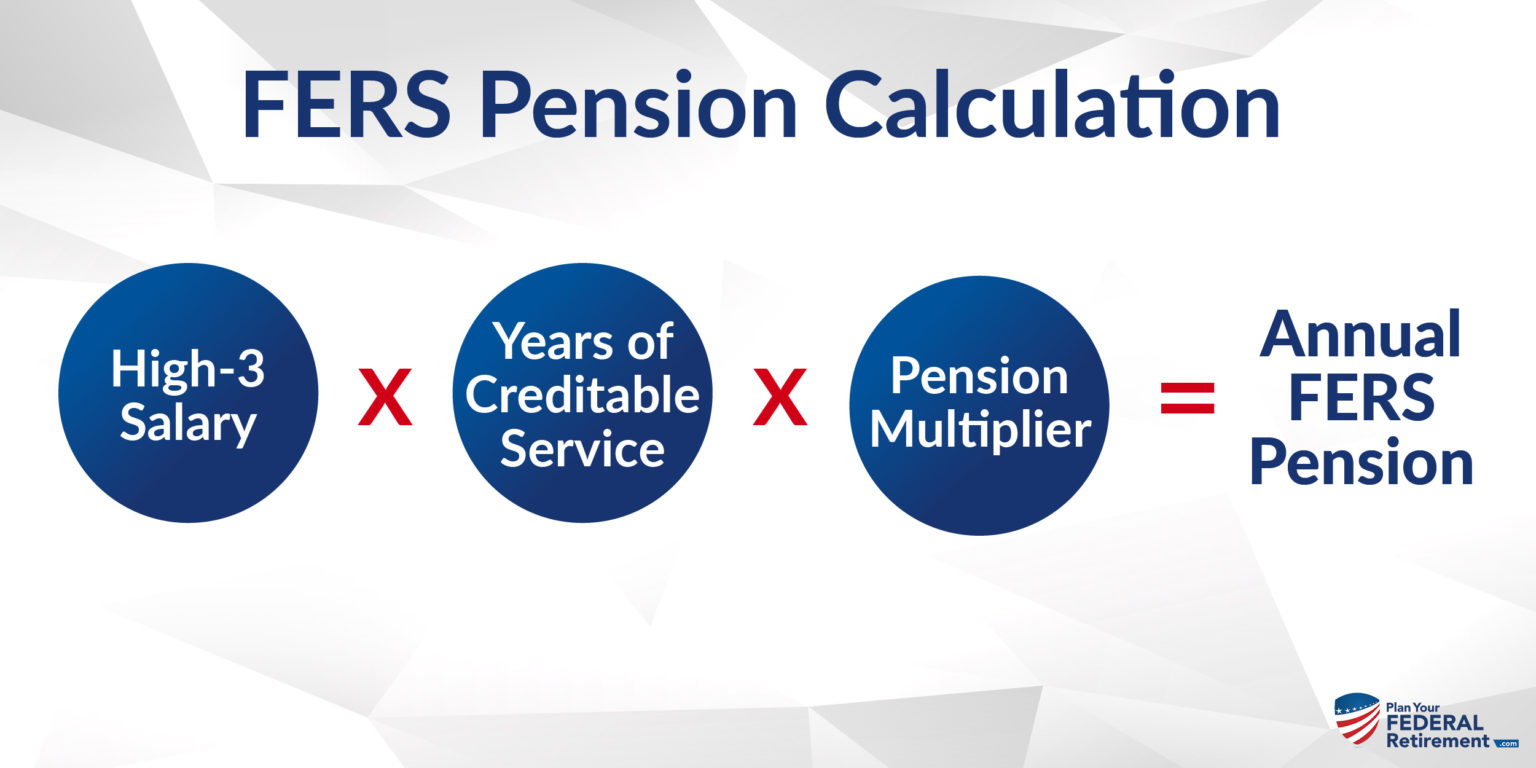 FERS Pension Calculation

High-3 Salary X Years of Creditable Service X Pension Multiplier = Annual FERS Pension

Plan Your FEDERAL Retirement .com